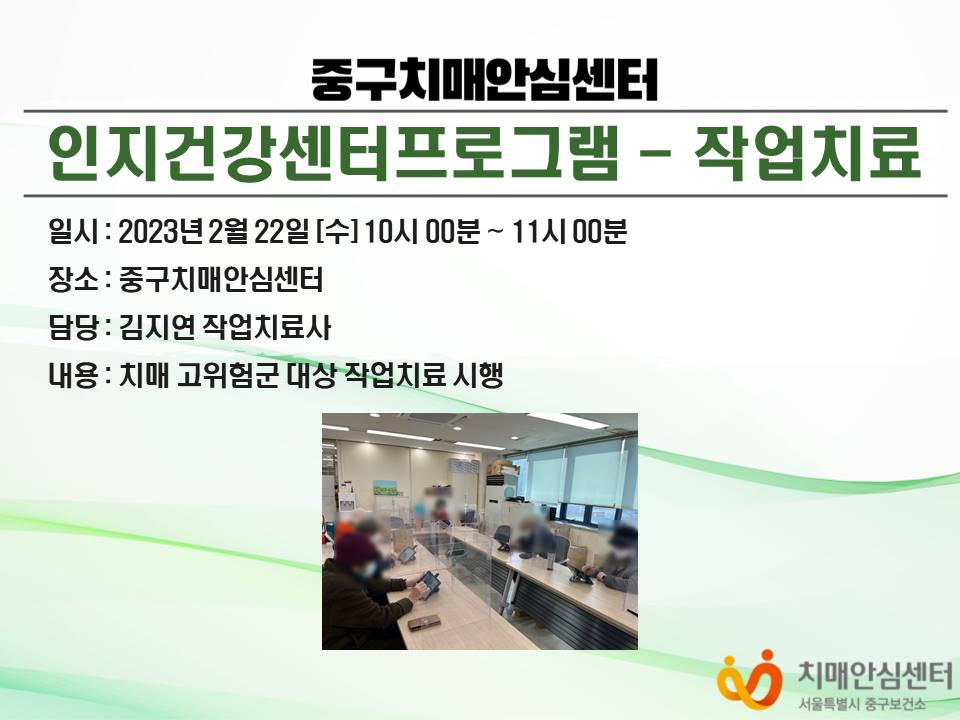 중구치매안심센터

인지건강센터프로그램 - 작업치료

일시 : 2023년 2월 22일 [수] 10시 00분 ~ 11시 00분

장소 : 중구치매안심센터

담당 : 김지연 작업치료사

내용 : 치매 고위험군 대상 작업치료 시행

치매안심센터
서울특별시 중구보건소